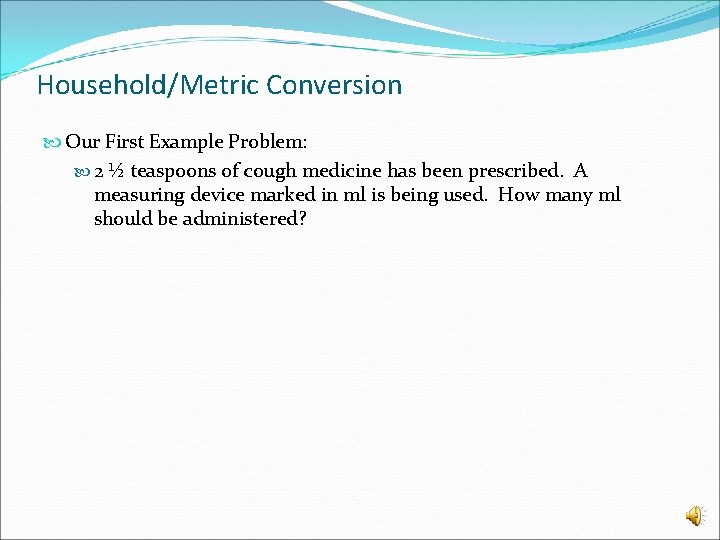 Household/Metric Conversion

Our First Example Problem:

2 ½ teaspoons of cough medicine has been prescribed. A measuring device marked in ml is being used. How many ml should be administered?